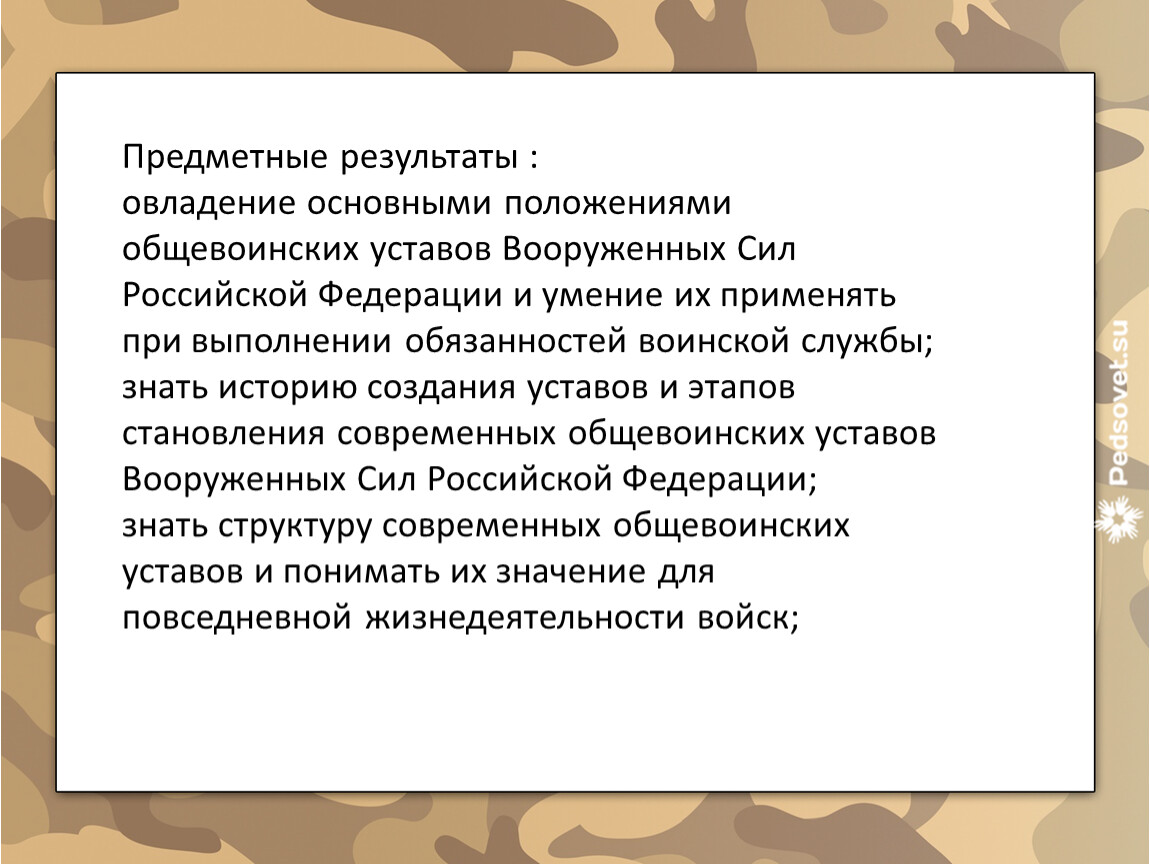 Предметные результаты :
овладение основными положениями общевоинских уставов Вооруженных Сил Российской Федерации и умение их применять при выполнении обязанностей воинской службы;
знать историю создания уставов и этапов становления современных общевоинских уставов Вооруженных Сил Российской Федерации;
знать структуру современных общевоинских уставов и понимать их значение для повседневной жизнедеятельности войск;

Pedsovet.su